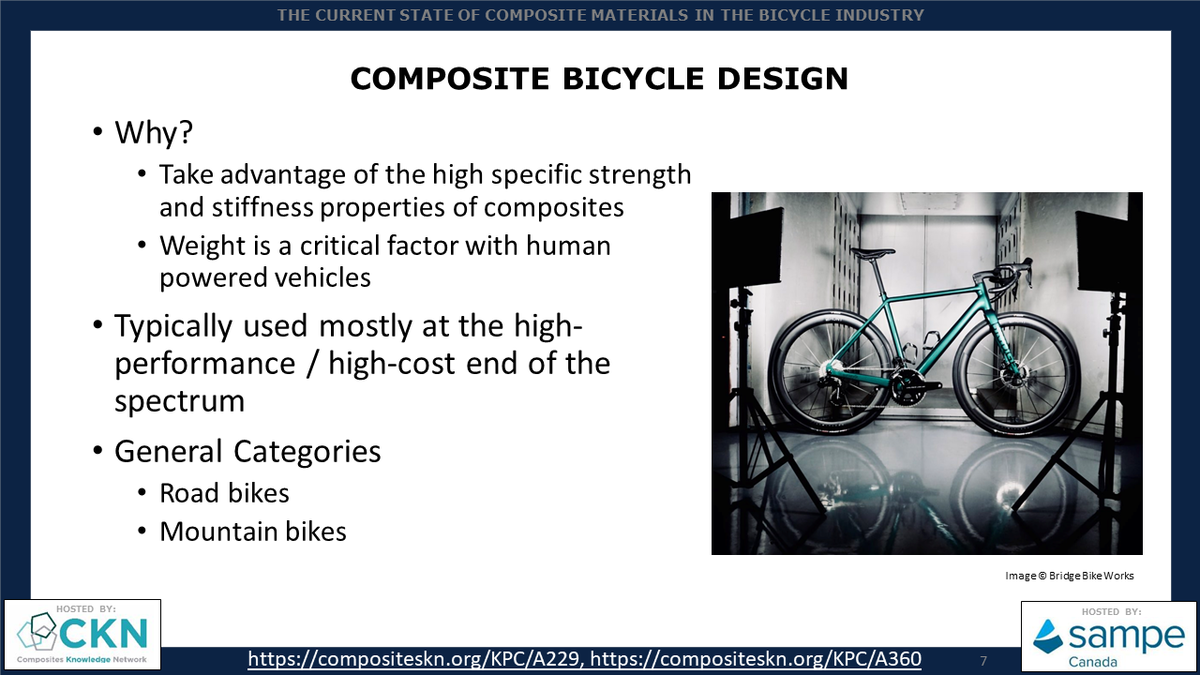 THE CURRENT STATE OF COMPOSITE MATERIALS IN THE BICYCLE INDUSTRY

COMPOSITE BICYCLE DESIGN

• Why?
 • Take advantage of the high specific strength and stiffness properties of composites
 • Weight is a critical factor with human powered vehicles
• Typically used mostly at the high-performance / high-cost end of the spectrum
• General Categories
 • Road bikes
 • Mountain bikes

Image © Bridge Bike Works

HOSTED BY:
CKN
Composites Knowledge Network

https://compositeskn.org/KPC/A229, https://compositeskn.org/KPC/A360

7

HOSTED BY:
sampe
Canada